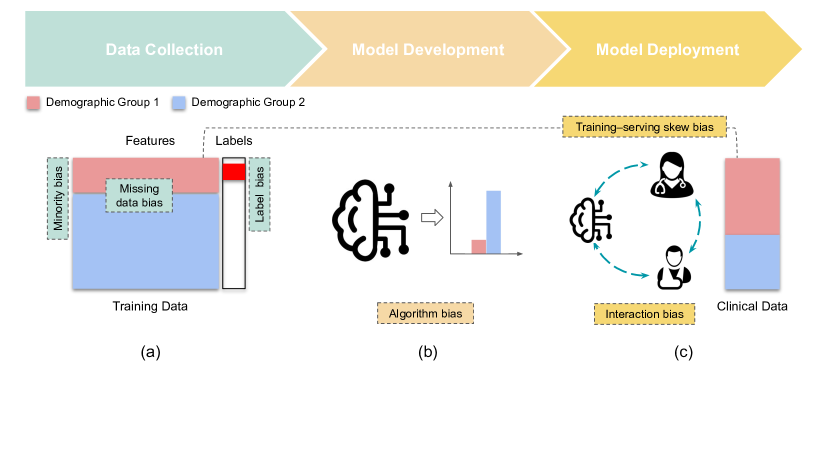 Data Collection
Model Development
Model Deployment

Demographic Group 1
Demographic Group 2

Features
Labels
Minority bias
Missing data bias
Label bias
Training Data
(a)

Algorithm bias
(b)

Training–serving skew bias
Interaction bias
Clinical Data
(c)